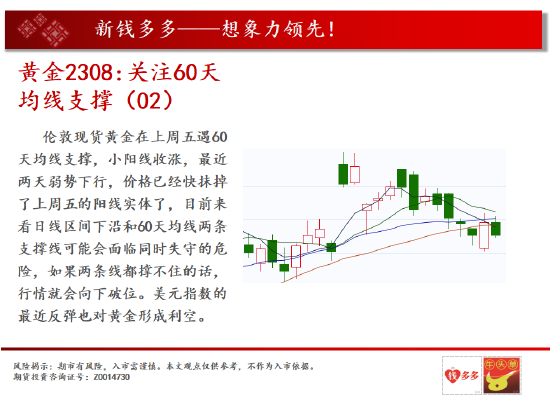 新钱多多——想象力领先！

黄金2308：关注60天均线支撑（02）

伦敦现货黄金在上周五遇60天均线支撑，小阳线收涨，最近两天弱势下行，价格已经快抹掉了上周五的阳线实体了，目前来看日线区间下沿和60天均线两条支撑线可能会面临同时失守的危险，如果两条线都撑不住的话，行情就会向下破位。美元指数的最近反弹也对黄金形成利空。

风险揭示：期市有风险，入市需谨慎。本文观点仅供参考，不作为入市依据。
期货投资咨询证号：Z0014730

钱多多

牛头单